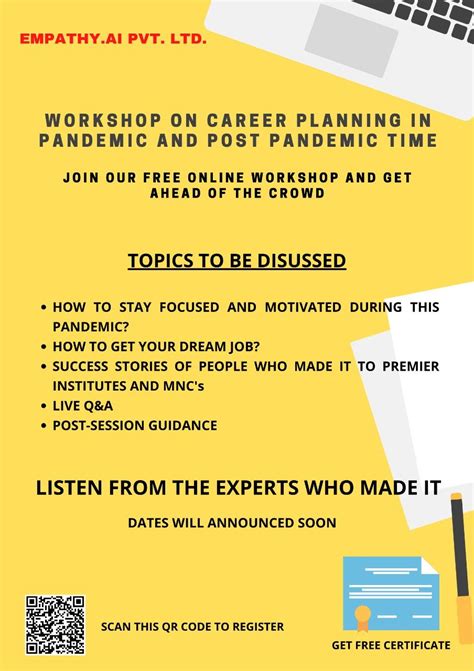 EMPATHY.AI PVT. LTD.

WORKSHOP ON CAREER PLANNING IN PANDEMIC AND POST PANDEMIC TIME

JOIN OUR FREE ONLINE WORKSHOP AND GET AHEAD OF THE CROWD

TOPICS TO BE DISUSSED

• HOW TO STAY FOCUSED AND MOTIVATED DURING THIS PANDEMIC?
• HOW TO GET YOUR DREAM JOB?
• SUCCESS STORIES OF PEOPLE WHO MADE IT TO PREMIER INSTITUTES AND MNC's
• LIVE Q&A
• POST-SESSION GUIDANCE

LISTEN FROM THE EXPERTS WHO MADE IT

DATES WILL ANNOUNCED SOON

SCAN THIS QR CODE TO REGISTER

GET FREE CERTIFICATE